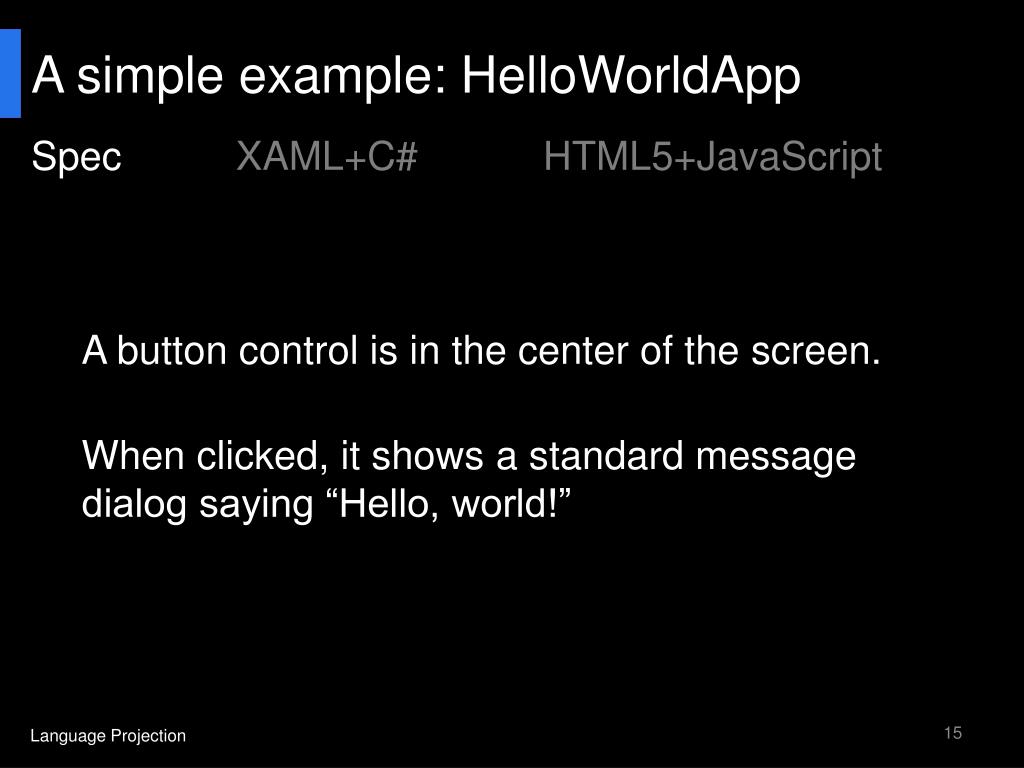 A simple example: HelloWorldApp

Spec XAML+C# HTML5+JavaScript

A button control is in the center of the screen.

When clicked, it shows a standard message dialog saying “Hello, world!”

Language Projection

15